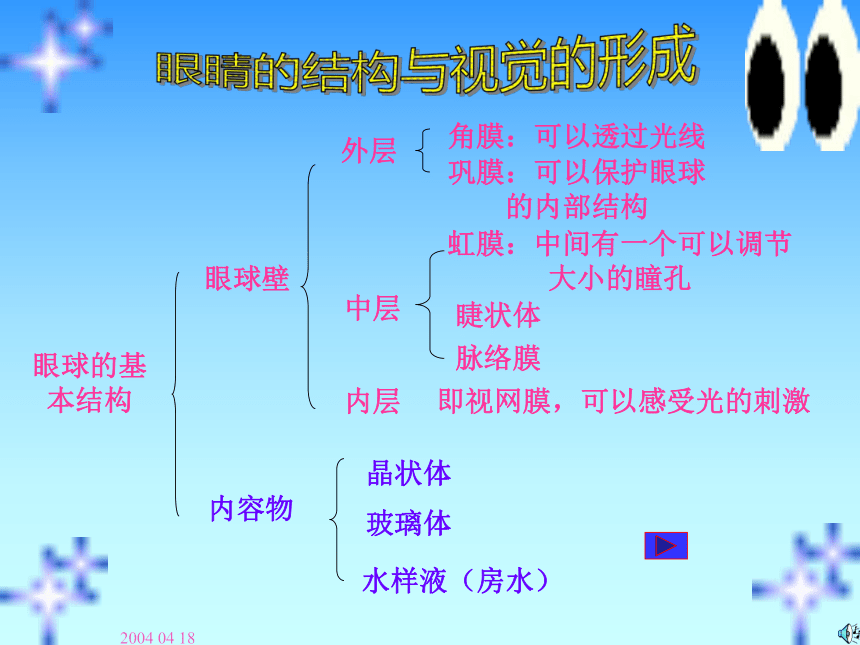 眼睛的结构与视觉的形成

眼球的基本结构

眼球壁

外层

角膜：可以透过光线

巩膜：可以保护眼球的内部结构

中层

虹膜：中间有一个可以调节大小的瞳孔

睫状体

脉络膜

内层 即视网膜，可以感受光的刺激

内容物

晶状体

玻璃体

水样液（房水）

2004 04 18